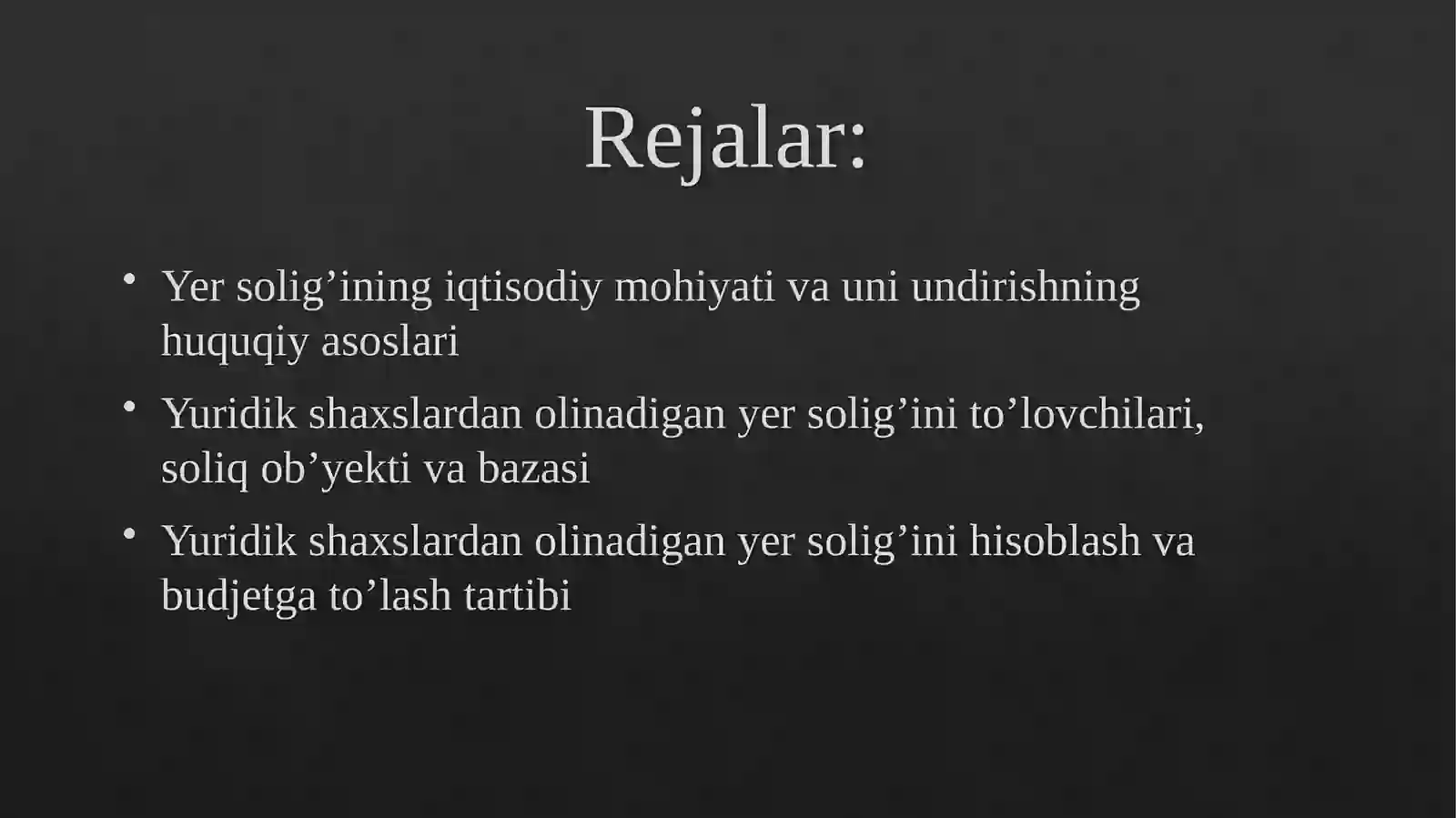 Rejalar:

• Yer solig’ining iqtisodiy mohiyati va uni undirishning huquqiy asoslari
• Yuridik shaxslardan olinadigan yer solig’ini to’lovchilari, soliq ob’yekti va bazasi
• Yuridik shaxslardan olinadigan yer solig’ini hisoblash va budjetga to’lash tartibi